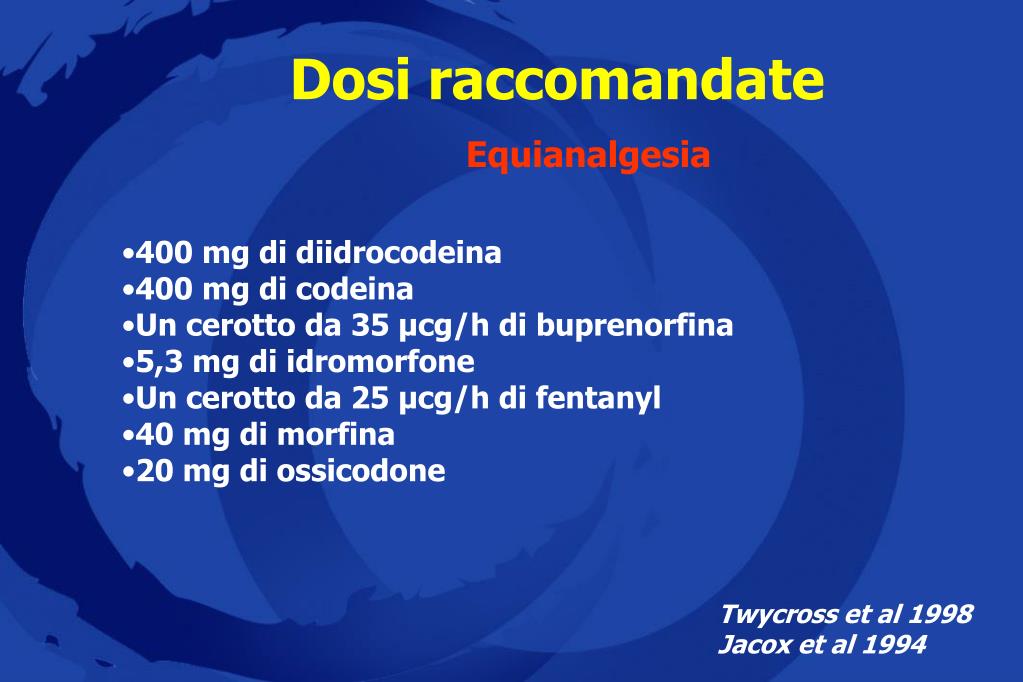 Dosi raccomandate

Equianalgesia

•400 mg di diidrocodeina
•400 mg di codeina
•Un cerotto da 35 µcg/h di buprenorfina
•5,3 mg di idromorfone
•Un cerotto da 25 µcg/h di fentanyl
•40 mg di morfina
•20 mg di ossicodone

Twycross et al 1998
Jacox et al 1994